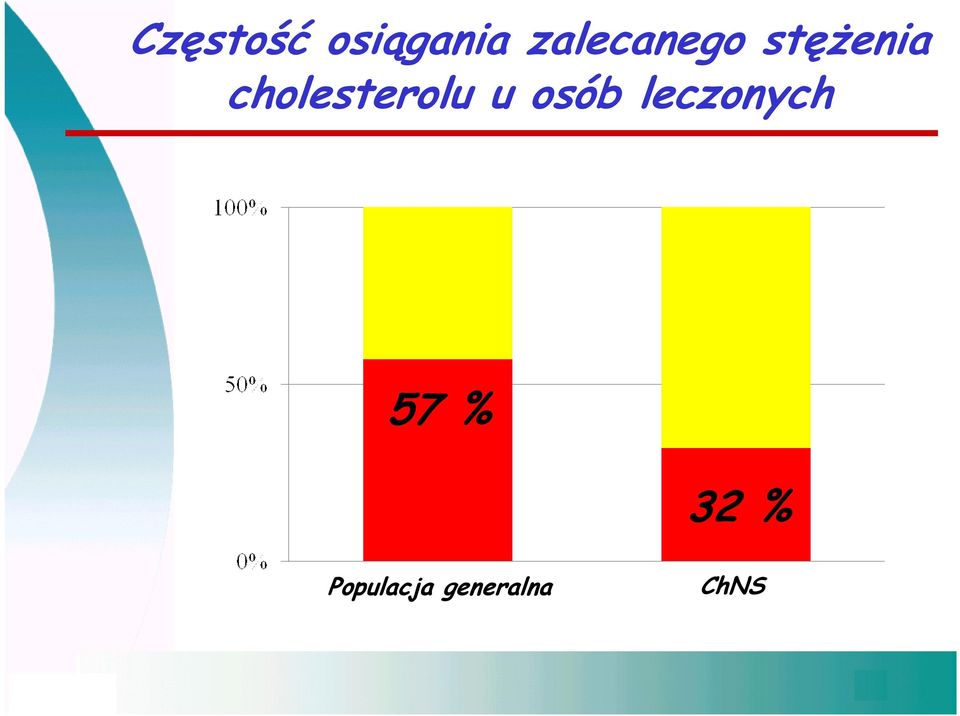 Częstość osiągania zalecanego stężenia cholesterolu u osób leczonych

100%

50%

0%

57 %

32 %

Populacja generalna

ChNS